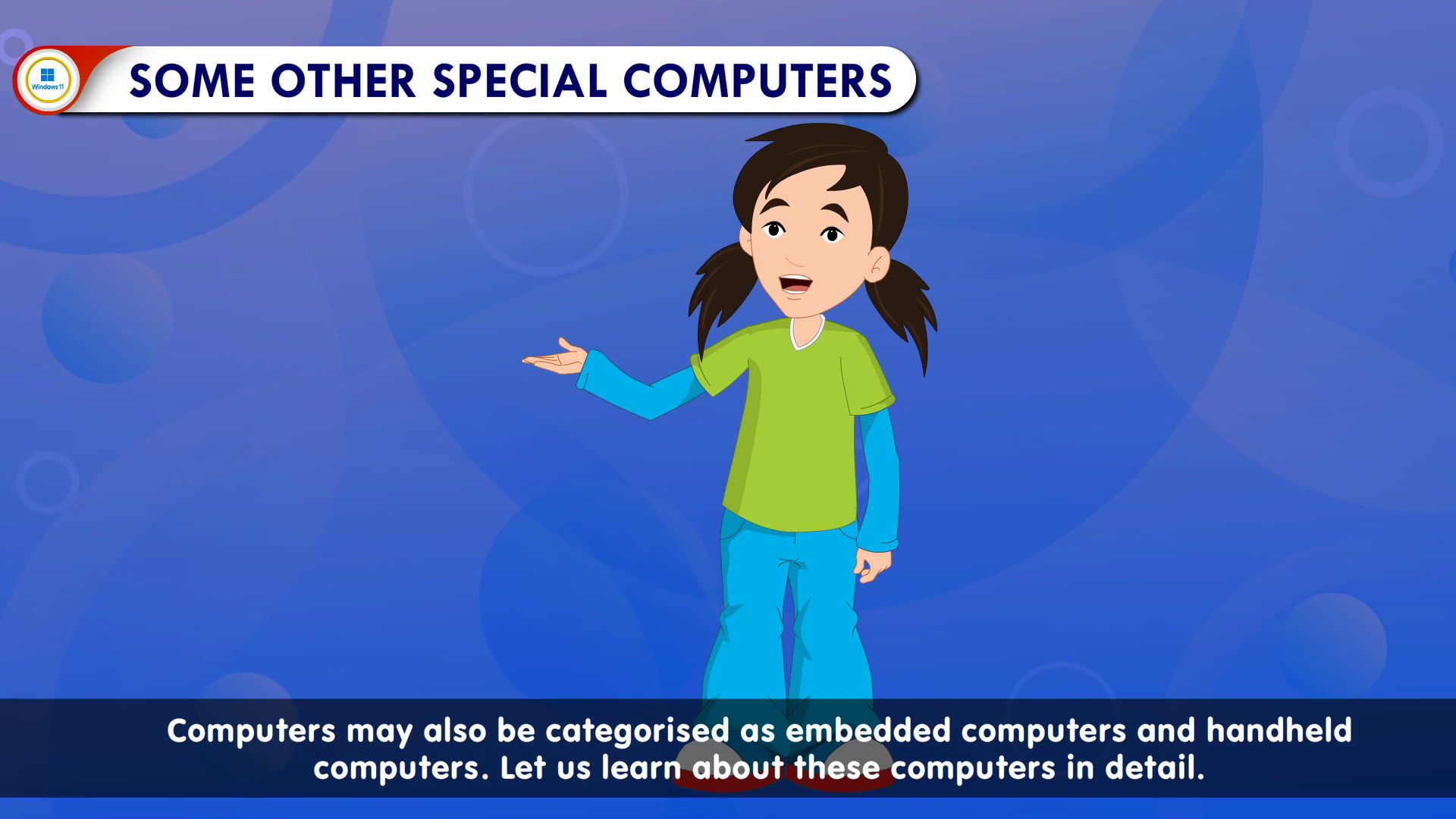 Windows 11

SOME OTHER SPECIAL COMPUTERS

Computers may also be categorised as embedded computers and handheld computers. Let us learn about these computers in detail.